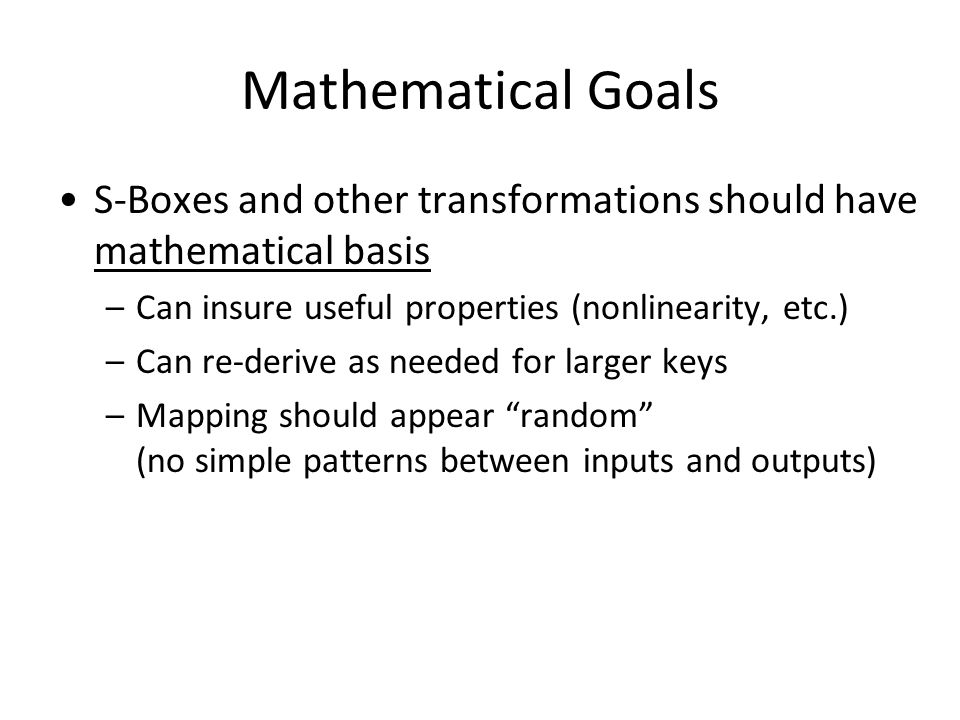 Mathematical Goals

• S-Boxes and other transformations should have mathematical basis

– Can insure useful properties (nonlinearity, etc.)

– Can re-derive as needed for larger keys

– Mapping should appear “random” (no simple patterns between inputs and outputs)